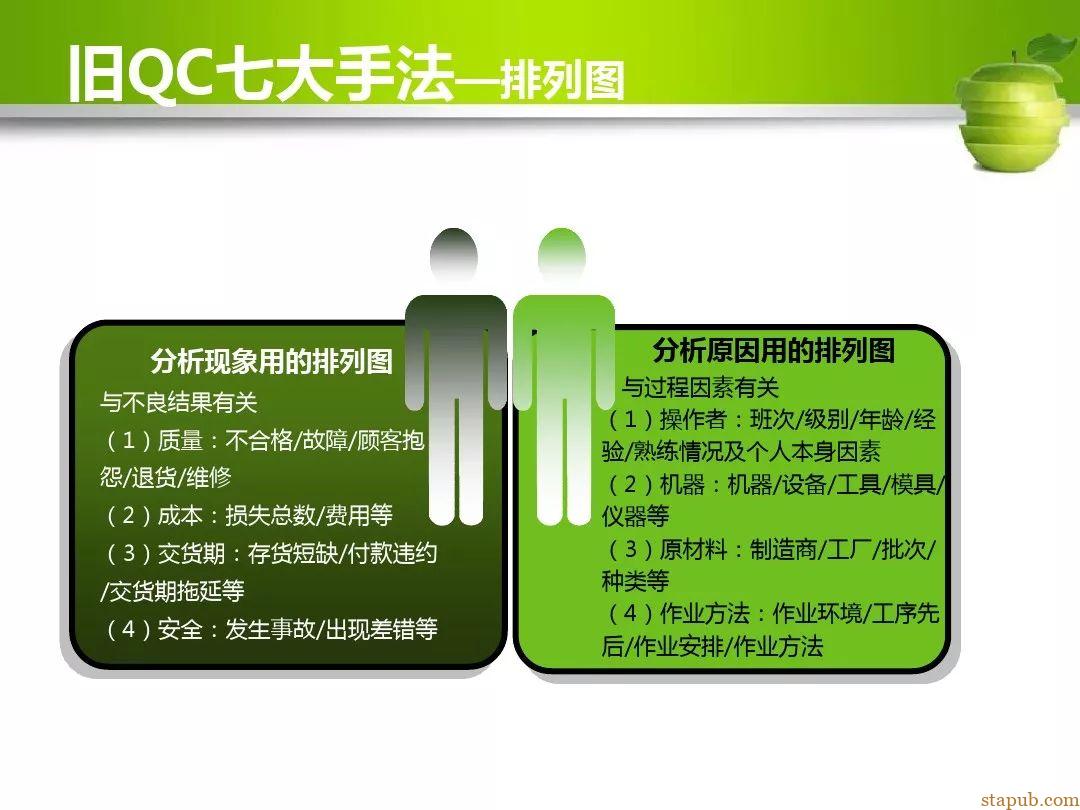 旧QC七大手法—排列图

分析现象用的排列图

与不良结果有关

（1）质量：不合格/故障/顾客抱怨/退货/维修

（2）成本：损失总数/费用等

（3）交货期：存货短缺/付款违约/交货期拖延等

（4）安全：发生事故/出现差错等

分析原因用的排列图

与过程因素有关

（1）操作者：班次/级别/年龄/经验/熟练情况及个人本身因素

（2）机器：机器/设备/工具/模具/仪器等

（3）原材料：制造商/工厂/批次/种类等

（4）作业方法：作业环境/工序先后/作业安排/作业方法

stapub.com